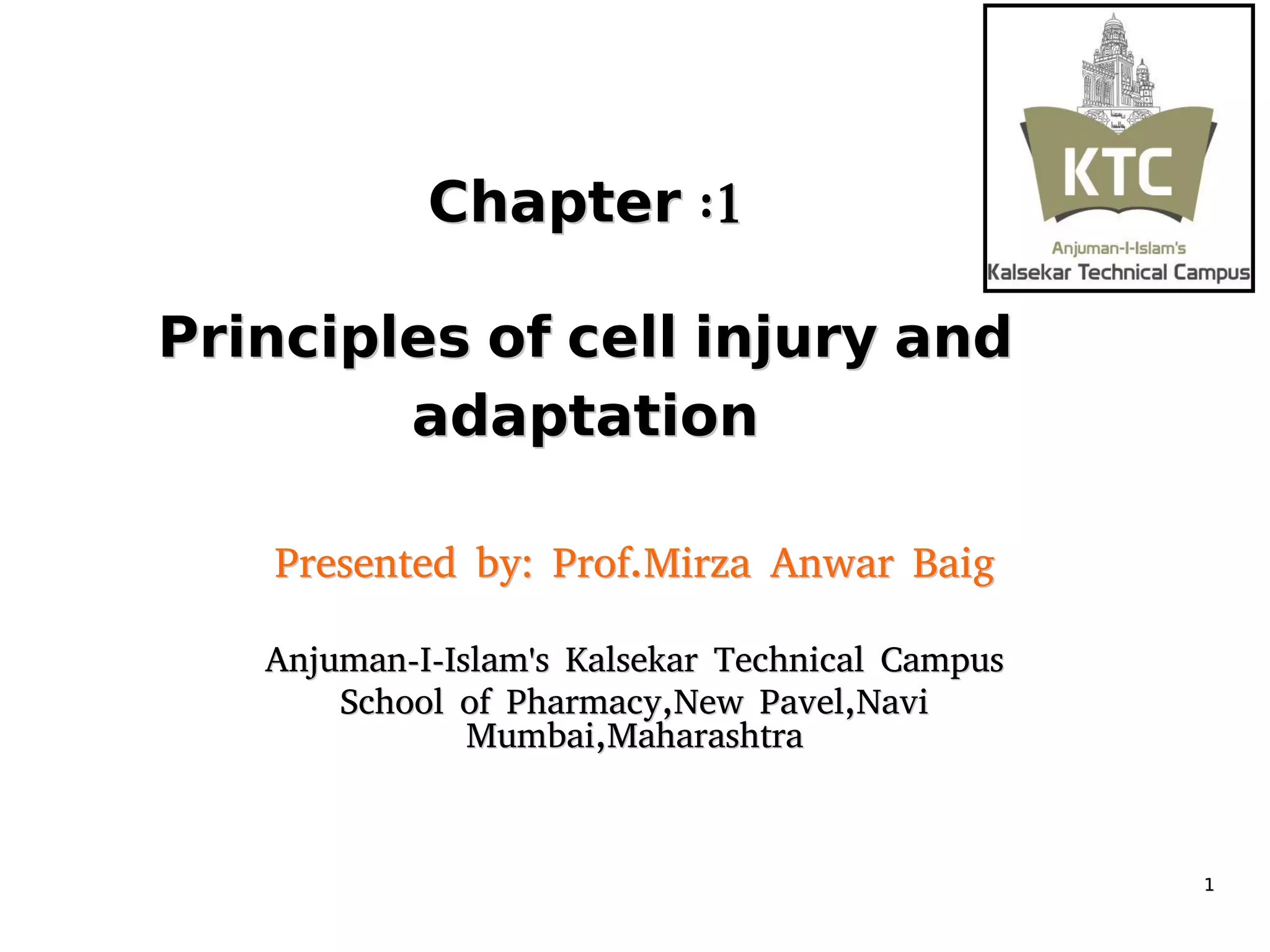 KTC
Anjuman-I-Islam's
Kalsekar Technical Campus

Chapter :1

Principles of cell injury and adaptation

Presented by: Prof.Mirza Anwar Baig

Anjuman-I-Islam's Kalsekar Technical Campus
School of Pharmacy,New Pavel,Navi Mumbai,Maharashtra

1